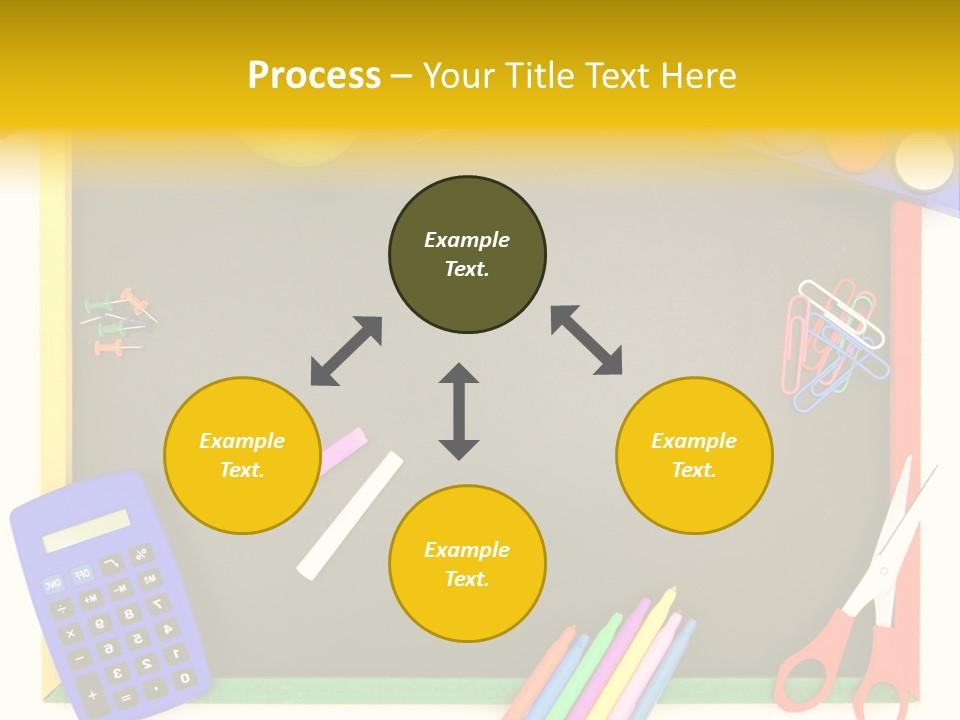 Process – Your Title Text Here

Example Text.

Example Text.

Example Text.

Example Text.